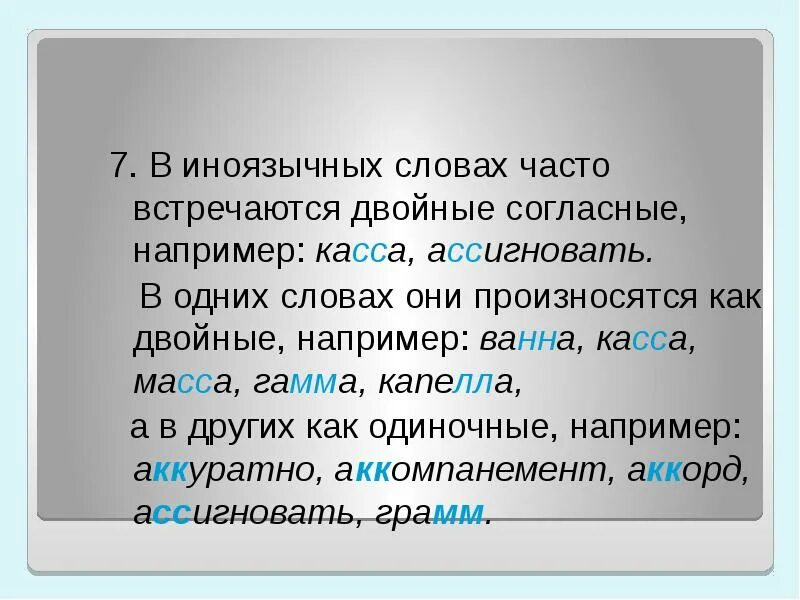 7. В иноязычных словах часто встречаются двойные согласные, например: касса, ассигновать.

В одних словах они произносятся как двойные, например: ванна, касса, масса, гамма, капелла,

а в других как одиночные, например: аккуратно, аккомпанемент, аккорд, ассигновать, грамм.